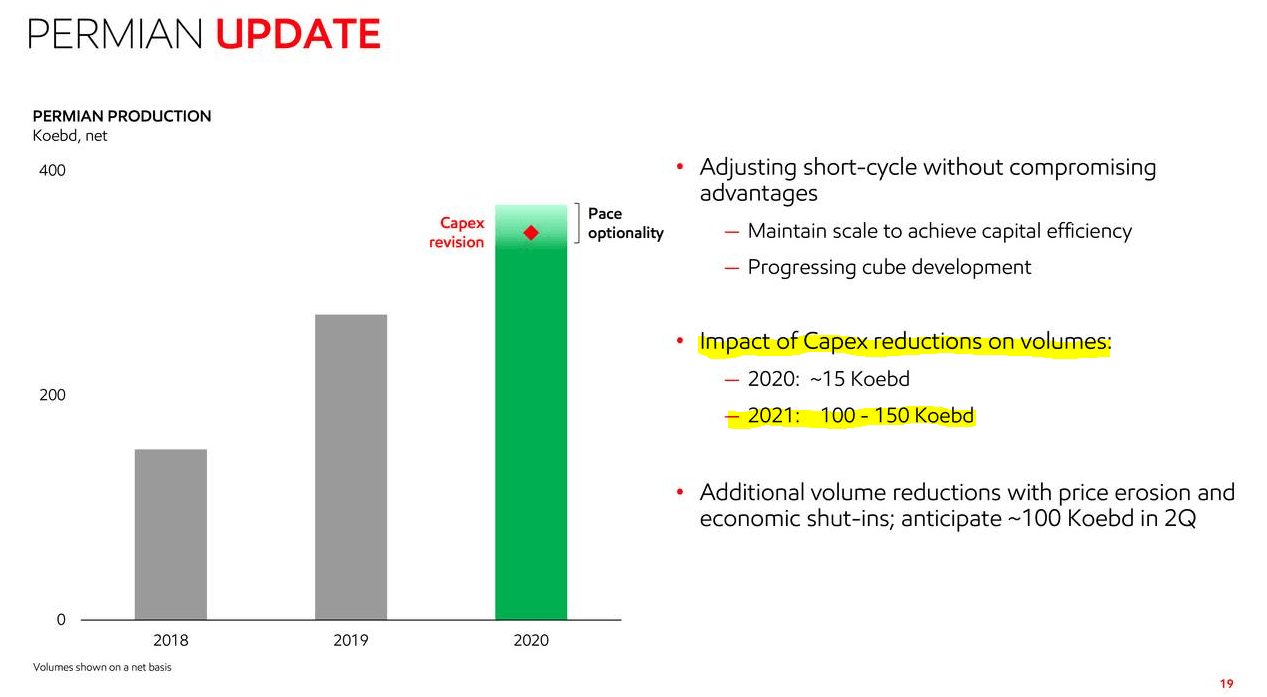 PERMIAN UPDATE

PERMIAN PRODUCTION
Koebd, net

400

200

0

Capex revision

Pace optionality

2018

2019

2020

Volumes shown on a net basis

• Adjusting short-cycle without compromising advantages
— Maintain scale to achieve capital efficiency
— Progressing cube development

• Impact of Capex reductions on volumes:
— 2020: ~15 Koebd
— 2021: 100 - 150 Koebd

• Additional volume reductions with price erosion and economic shut-ins; anticipate ~100 Koebd in 2Q

19